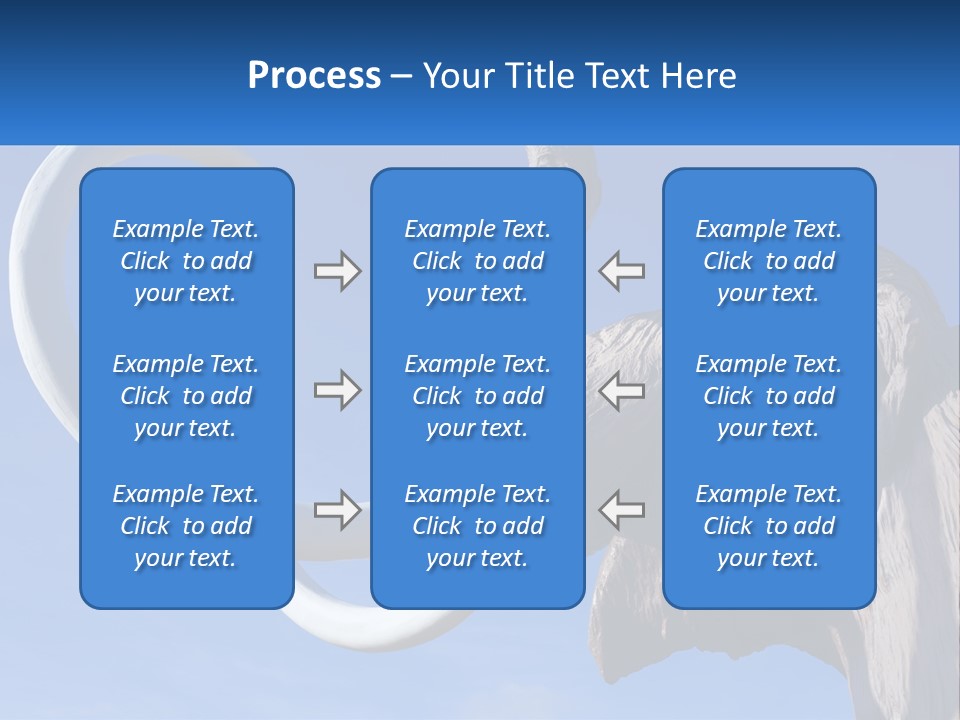 Process – Your Title Text Here

Example Text. Click to add your text.

Example Text. Click to add your text.

Example Text. Click to add your text.

Example Text. Click to add your text.

Example Text. Click to add your text.

Example Text. Click to add your text.

Example Text. Click to add your text.

Example Text. Click to add your text.

Example Text. Click to add your text.